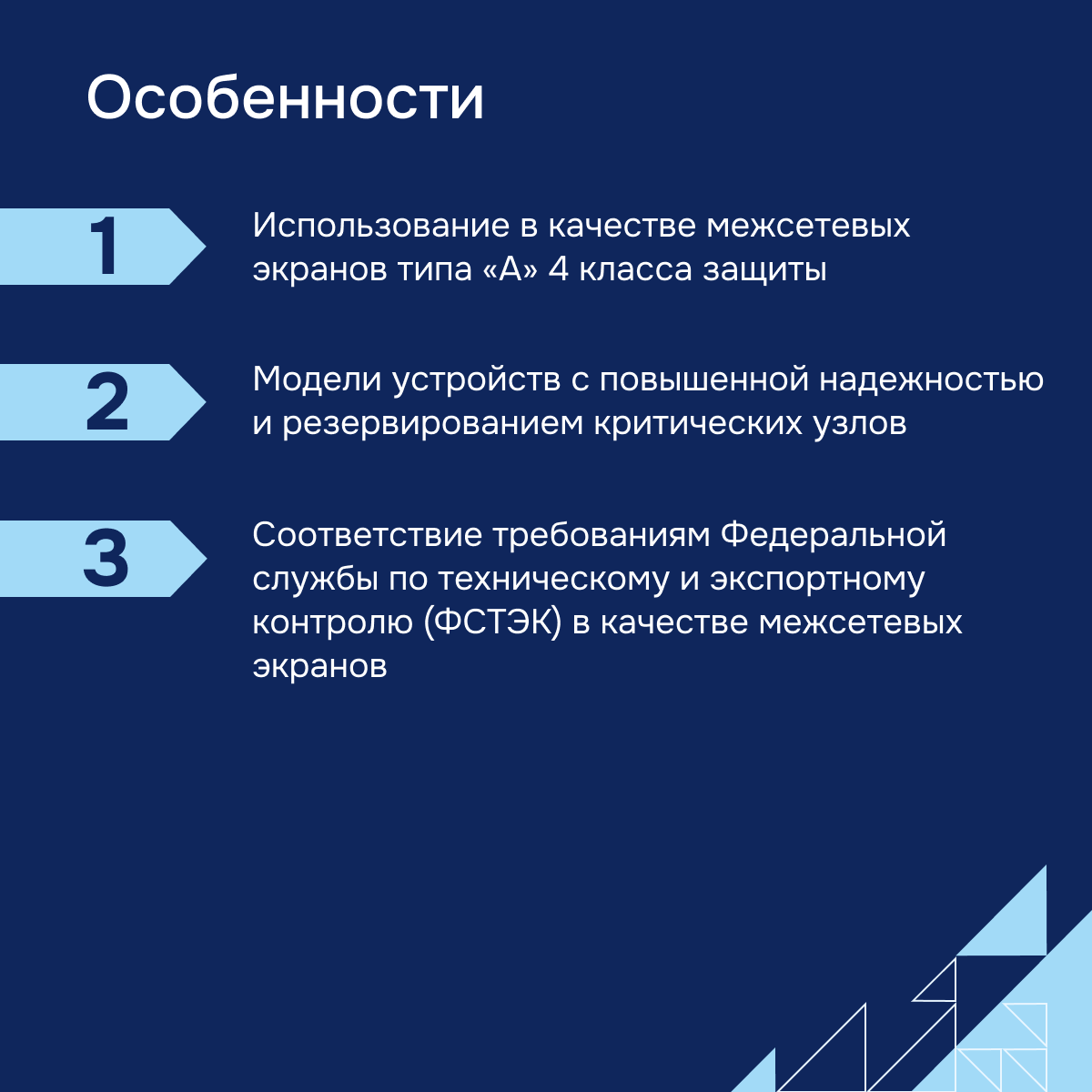 Особенности

1

Использование в качестве межсетевых экранов типа «А» 4 класса защиты

2

Модели устройств с повышенной надежностью и резервированием критических узлов

3

Соответствие требованиям Федеральной службы по техническому и экспортному контролю (ФСТЭК) в качестве межсетевых экранов